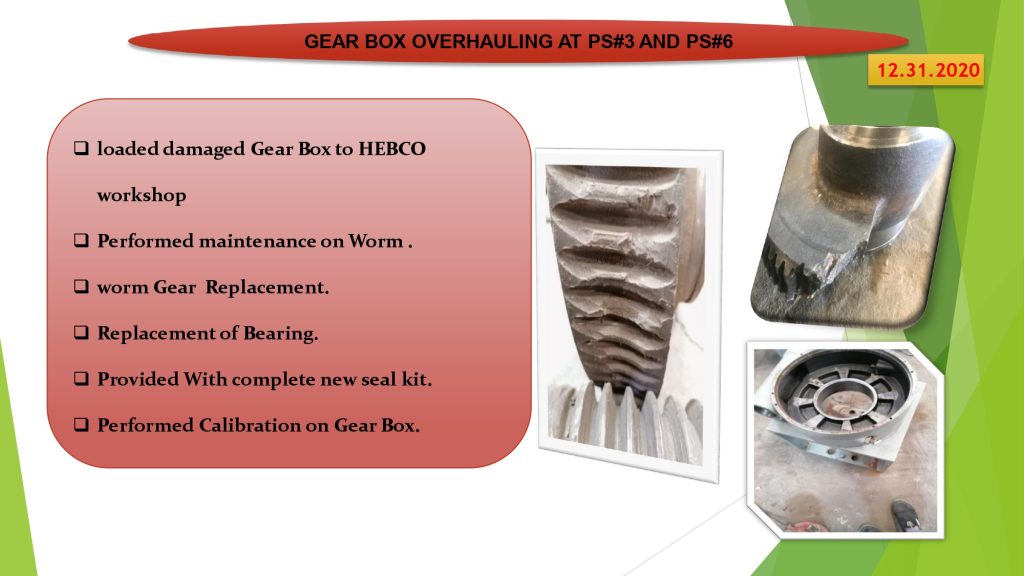 GEAR BOX OVERHAULING AT PS#3 AND PS#6

12.31.2020

❑ loaded damaged Gear Box to HEBCO workshop

❑ Performed maintenance on Worm .

❑ worm Gear Replacement.

❑ Replacement of Bearing.

❑ Provided With complete new seal kit.

❑ Performed Calibration on Gear Box.